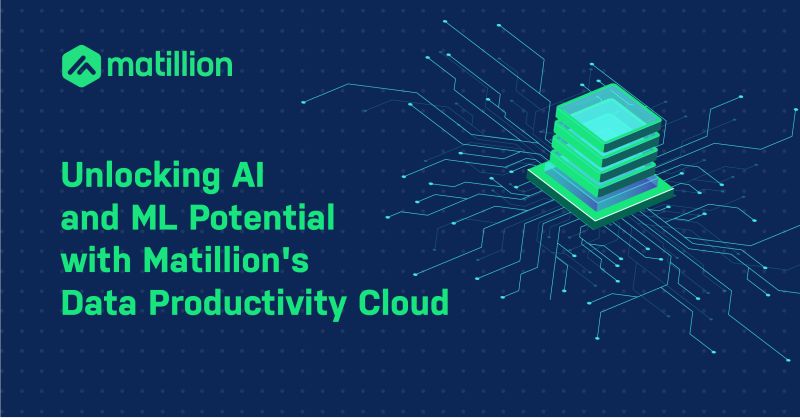 matillion

Unlocking AI and ML Potential with Matillion's Data Productivity Cloud